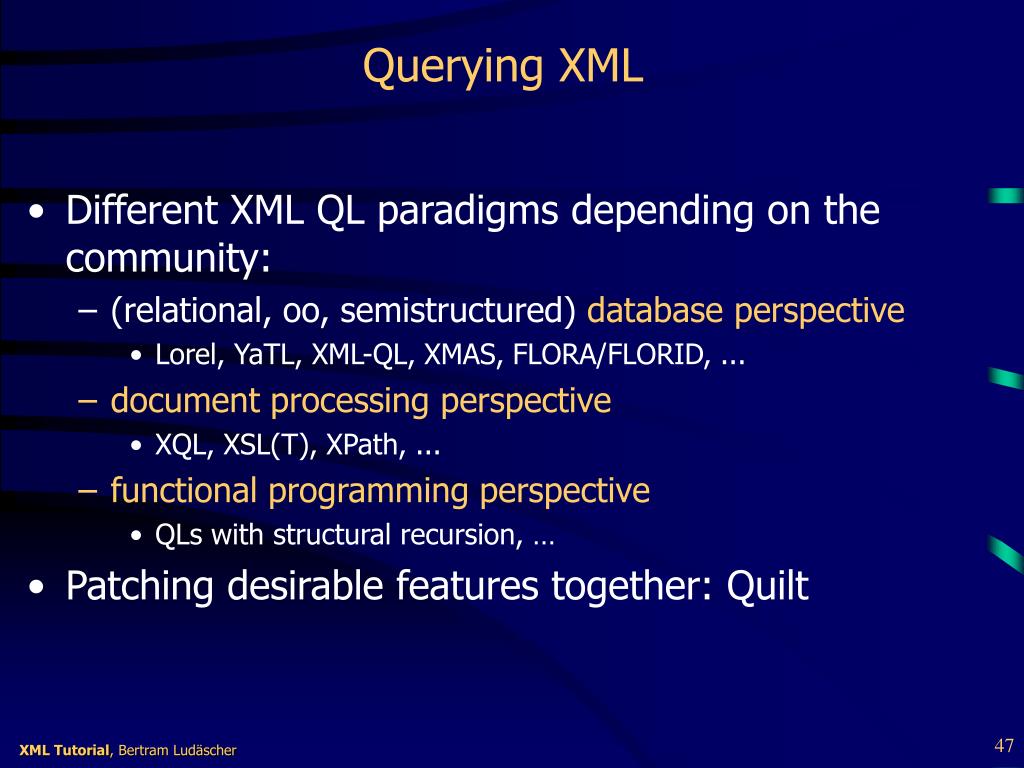 Querying XML

• Different XML QL paradigms depending on the community:
  – (relational, oo, semistructured) database perspective
    • Lorel, YaTL, XML-QL, XMAS, FLORA/FLORID, ...
  – document processing perspective
    • XQL, XSL(T), XPath, ...
  – functional programming perspective
    • QLs with structural recursion, …
• Patching desirable features together: Quilt

XML Tutorial, Bertram Ludäscher

47